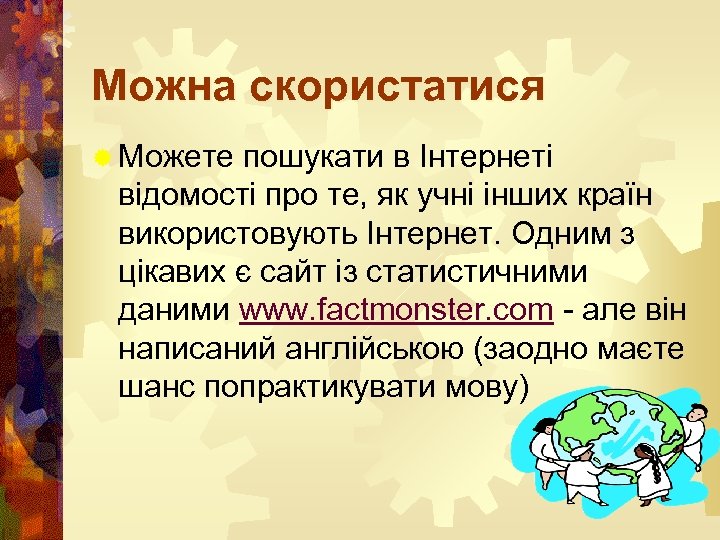 Можна скористатися

Можете пошукати в Інтернеті відомості про те, як учні інших країн використовують Інтернет. Одним з цікавих є сайт із статистичними даними www.factmonster.com - але він написаний англійською (заодно маєте шанс попрактикувати мову)